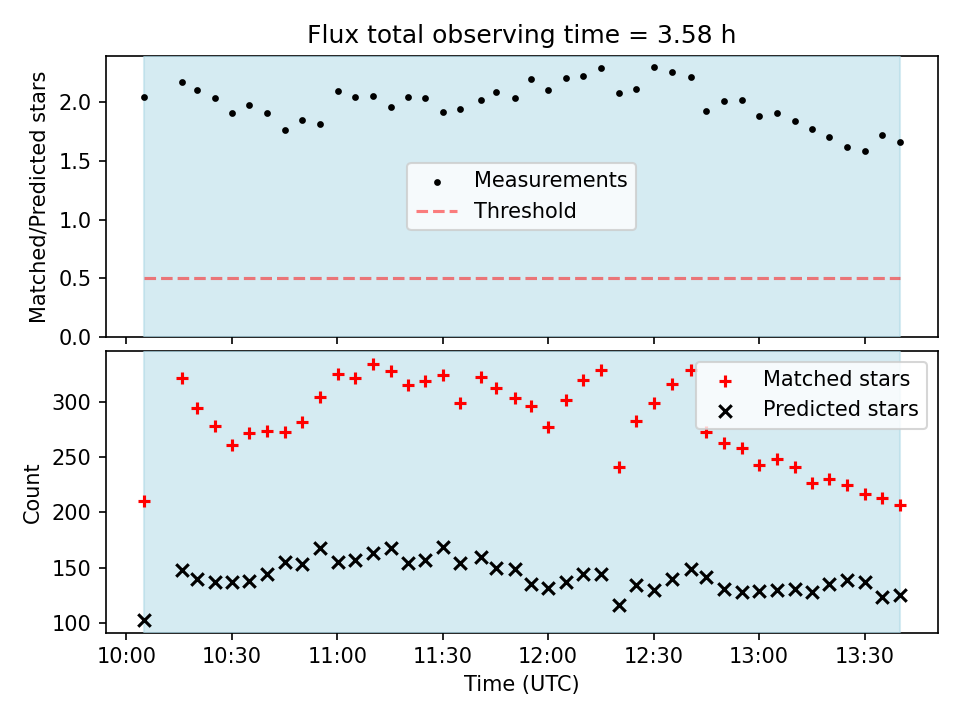 Flux total observing time = 3.58 h

Matched/Predicted stars

2.0
1.5
1.0
0.5
0.0

Measurements
Threshold

Count

300
250
200
150
100

Matched stars
Predicted stars

10:00
10:30
11:00
11:30
12:00
12:30
13:00
13:30

Time (UTC)